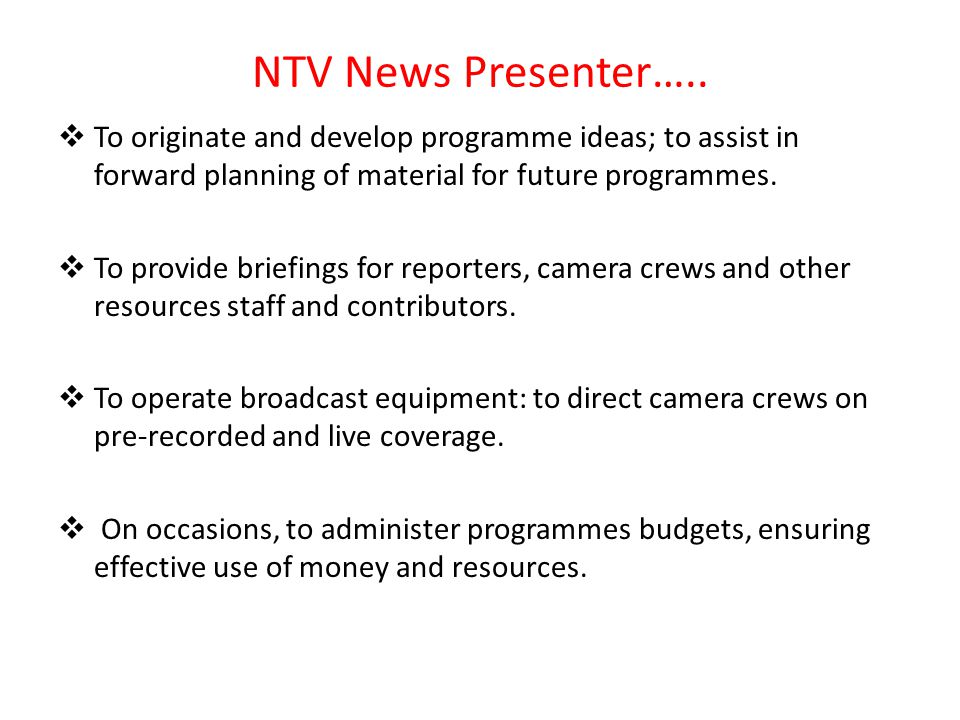 NTV News Presenter…..

❖ To originate and develop programme ideas; to assist in forward planning of material for future programmes.

❖ To provide briefings for reporters, camera crews and other resources staff and contributors.

❖ To operate broadcast equipment: to direct camera crews on pre-recorded and live coverage.

❖ On occasions, to administer programmes budgets, ensuring effective use of money and resources.